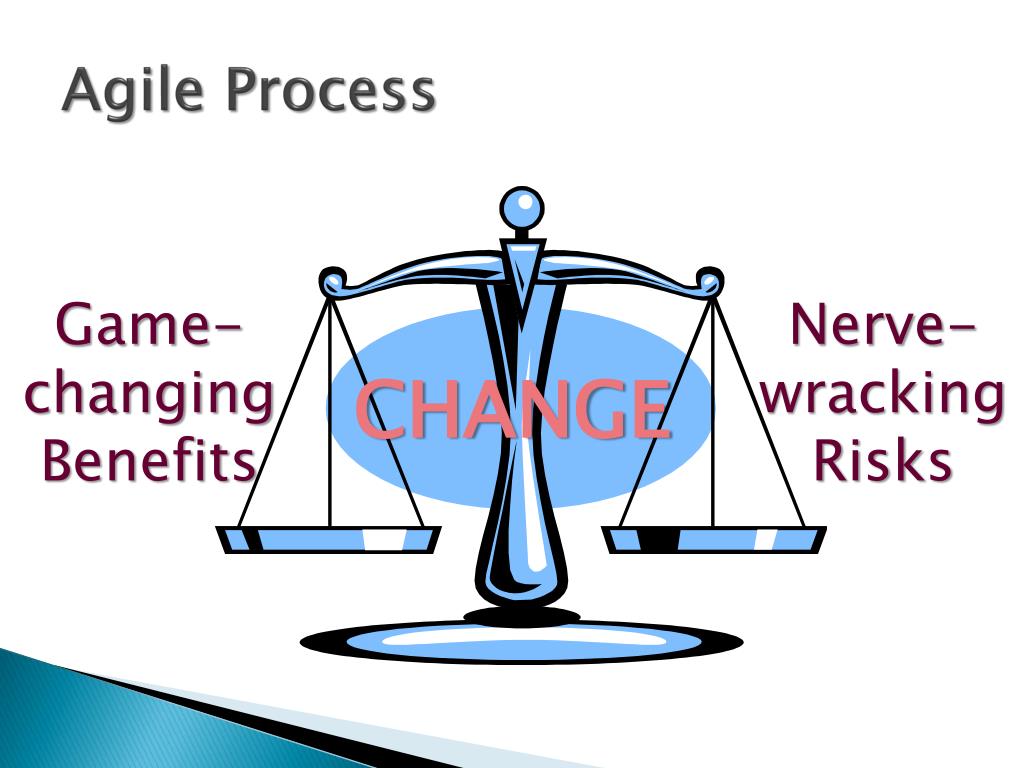 Agile Process

Game-changing Benefits

CHANGE

Nerve-wracking Risks